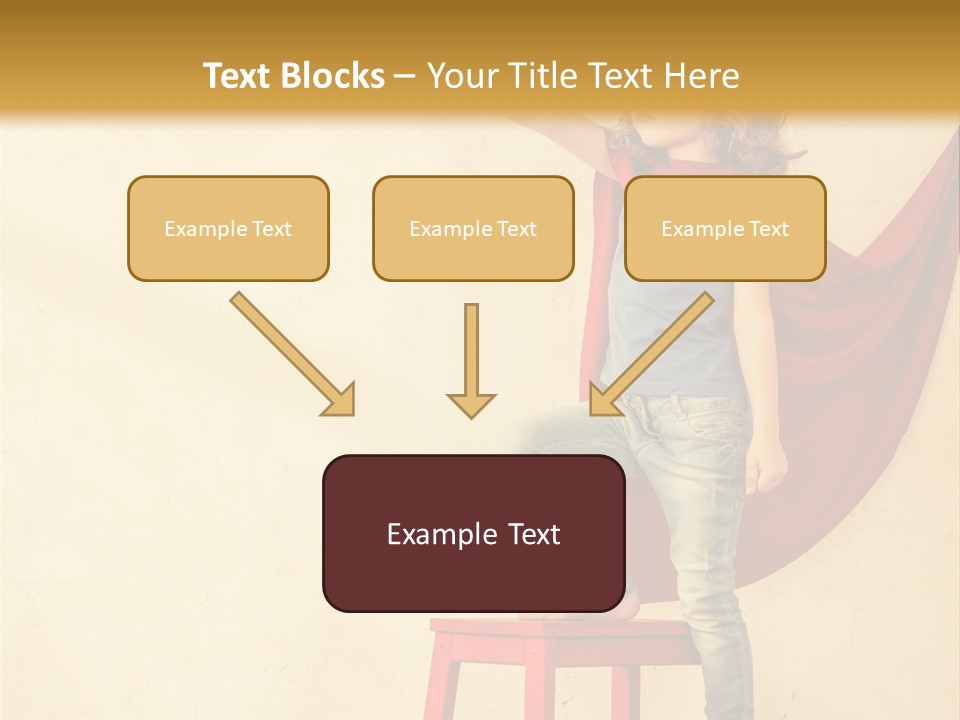 Text Blocks – Your Title Text Here

Example Text

Example Text

Example Text

Example Text